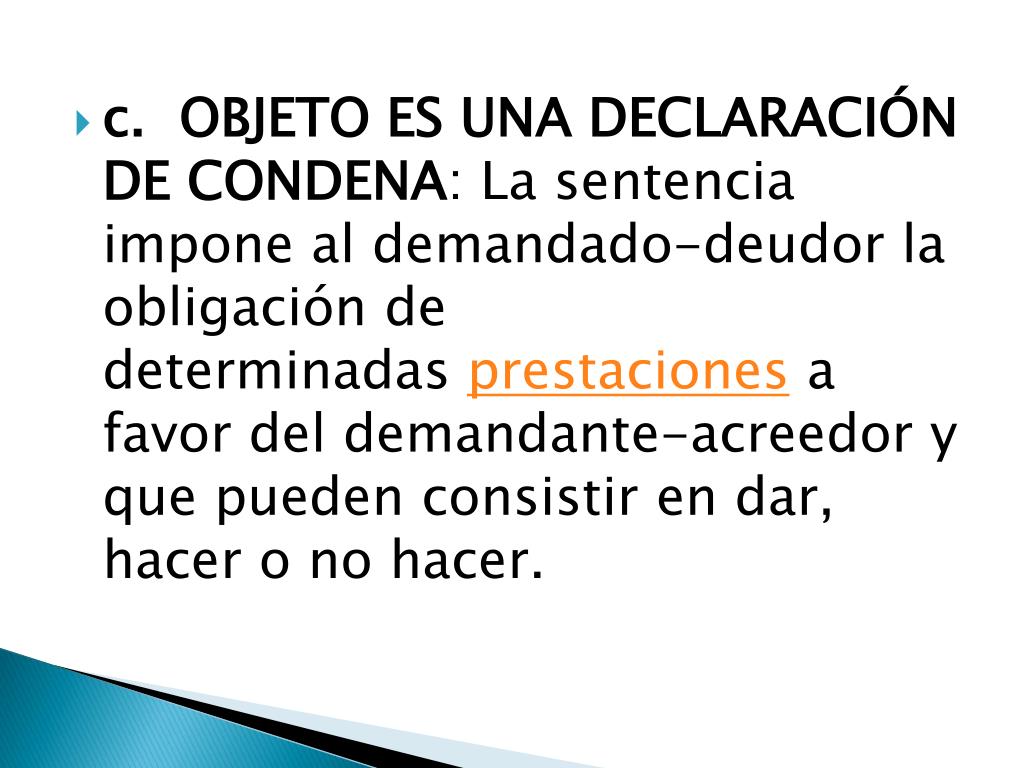 c. OBJETO ES UNA DECLARACIÓN DE CONDENA: La sentencia impone al demandado-deudor la obligación de determinadas prestaciones a favor del demandante-acreedor y que pueden consistir en dar, hacer o no hacer.